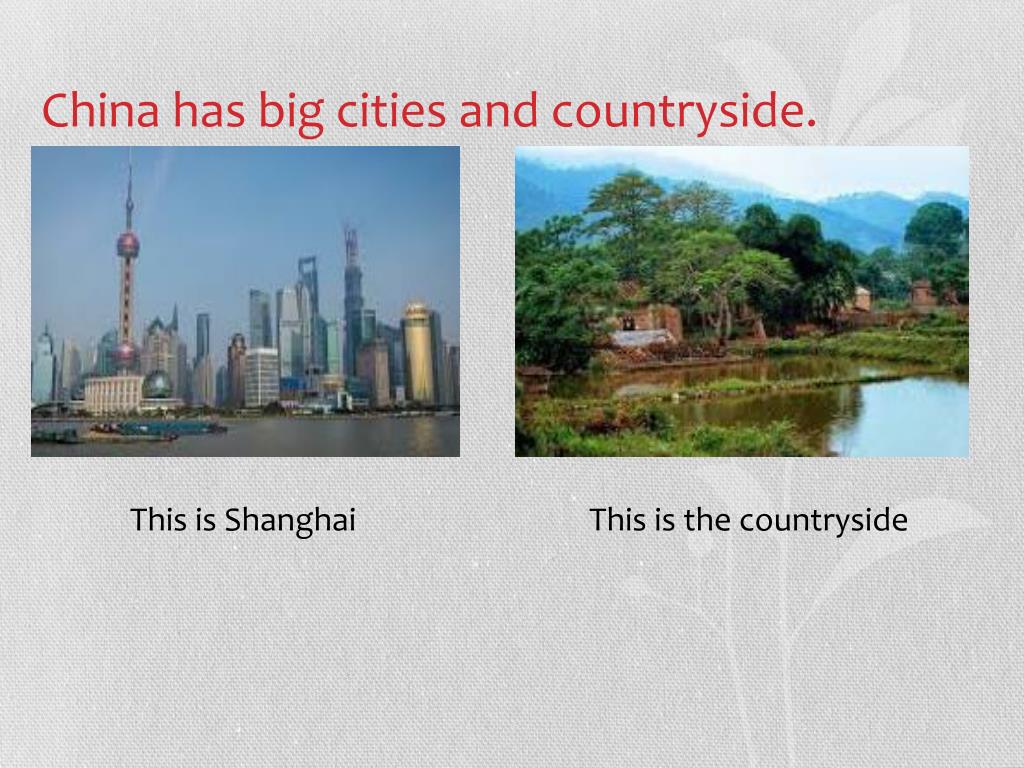 China has big cities and countryside.

This is Shanghai

This is the countryside